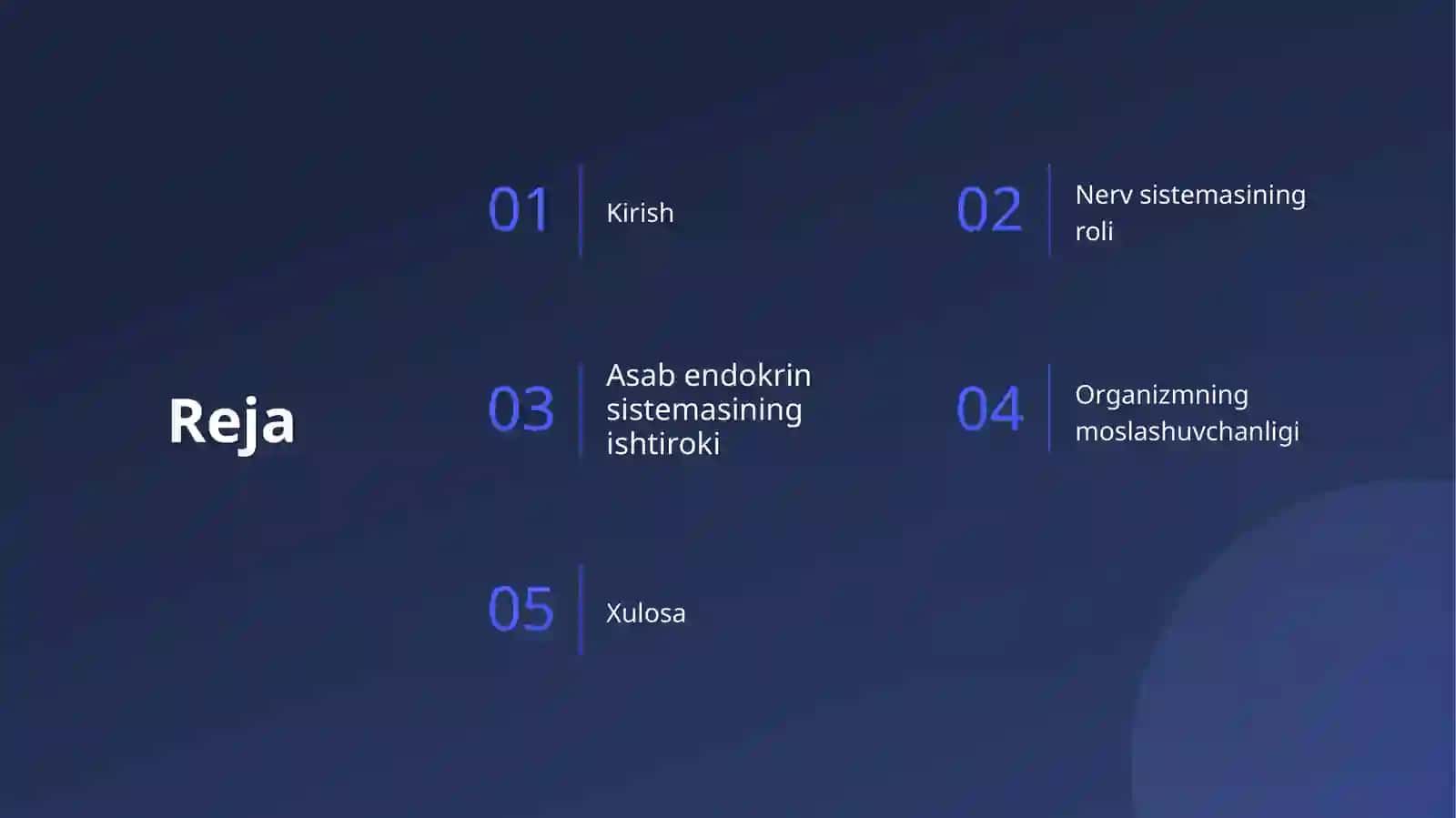 Reja

01 Kirish

02 Nerv sistemasining roli

03 Asab endokrin sistemasining ishtiroki

04 Organizmning moslashuvchanligi

05 Xulosa